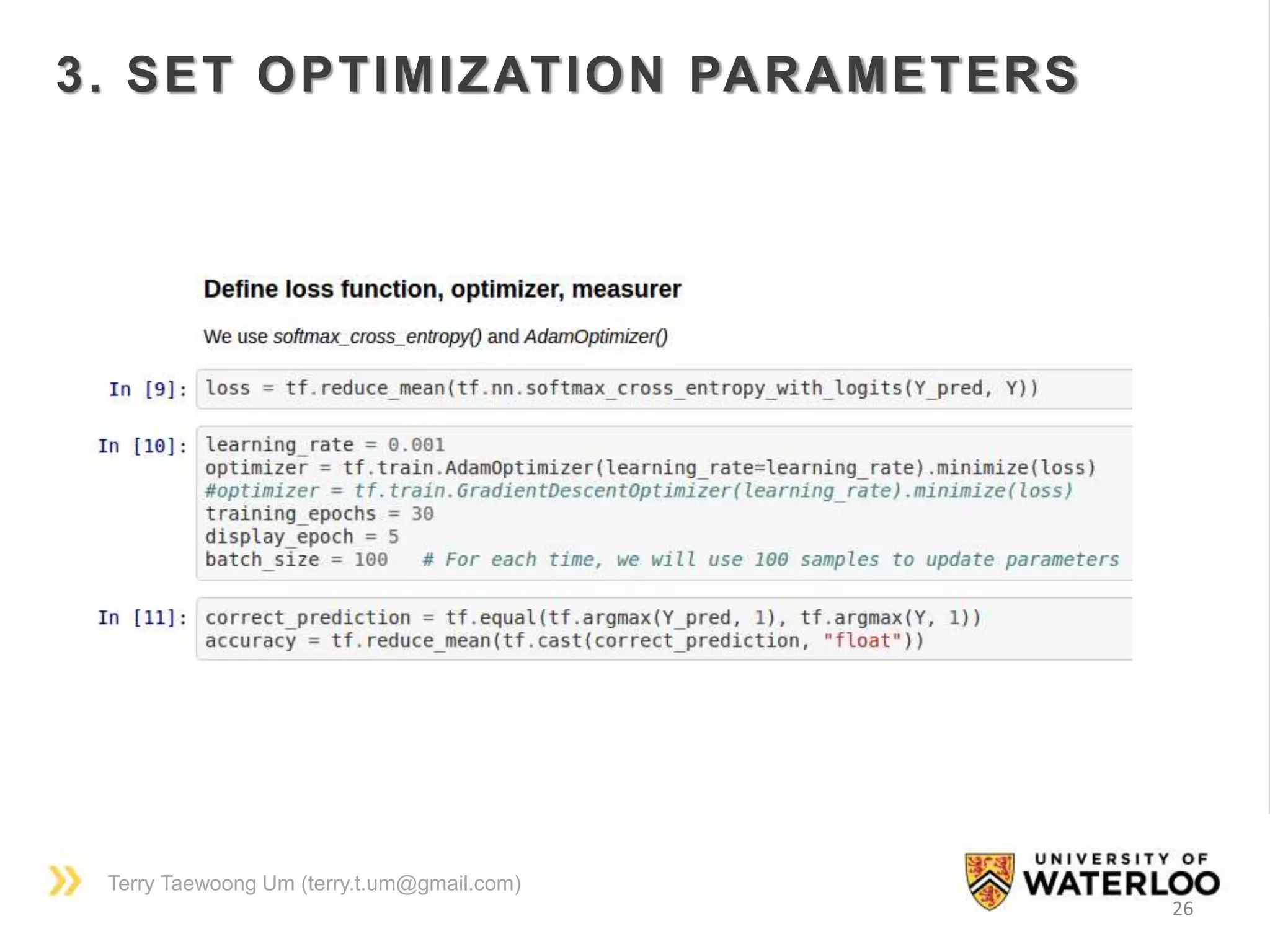 3. SET OPTIMIZATION PARAMETERS

Define loss function, optimizer, measurer

We use softmax_cross_entropy() and AdamOptimizer()

In [9]: loss = tf.reduce_mean(tf.nn.softmax_cross_entropy_with_logits(Y_pred, Y))

In [10]: learning_rate = 0.001
optimizer = tf.train.AdamOptimizer(learning_rate=learning_rate).minimize(loss)
#optimizer = tf.train.GradientDescentOptimizer(learning_rate).minimize(loss)
training_epochs = 30
display_epoch = 5
batch_size = 100 # For each time, we will use 100 samples to update parameters

In [11]: correct_prediction = tf.equal(tf.argmax(Y_pred, 1), tf.argmax(Y, 1))
accuracy = tf.reduce_mean(tf.cast(correct_prediction, "float"))

Terry Taewoong Um (terry.t.um@gmail.com)

UNIVERSITY OF WATERLOO

26